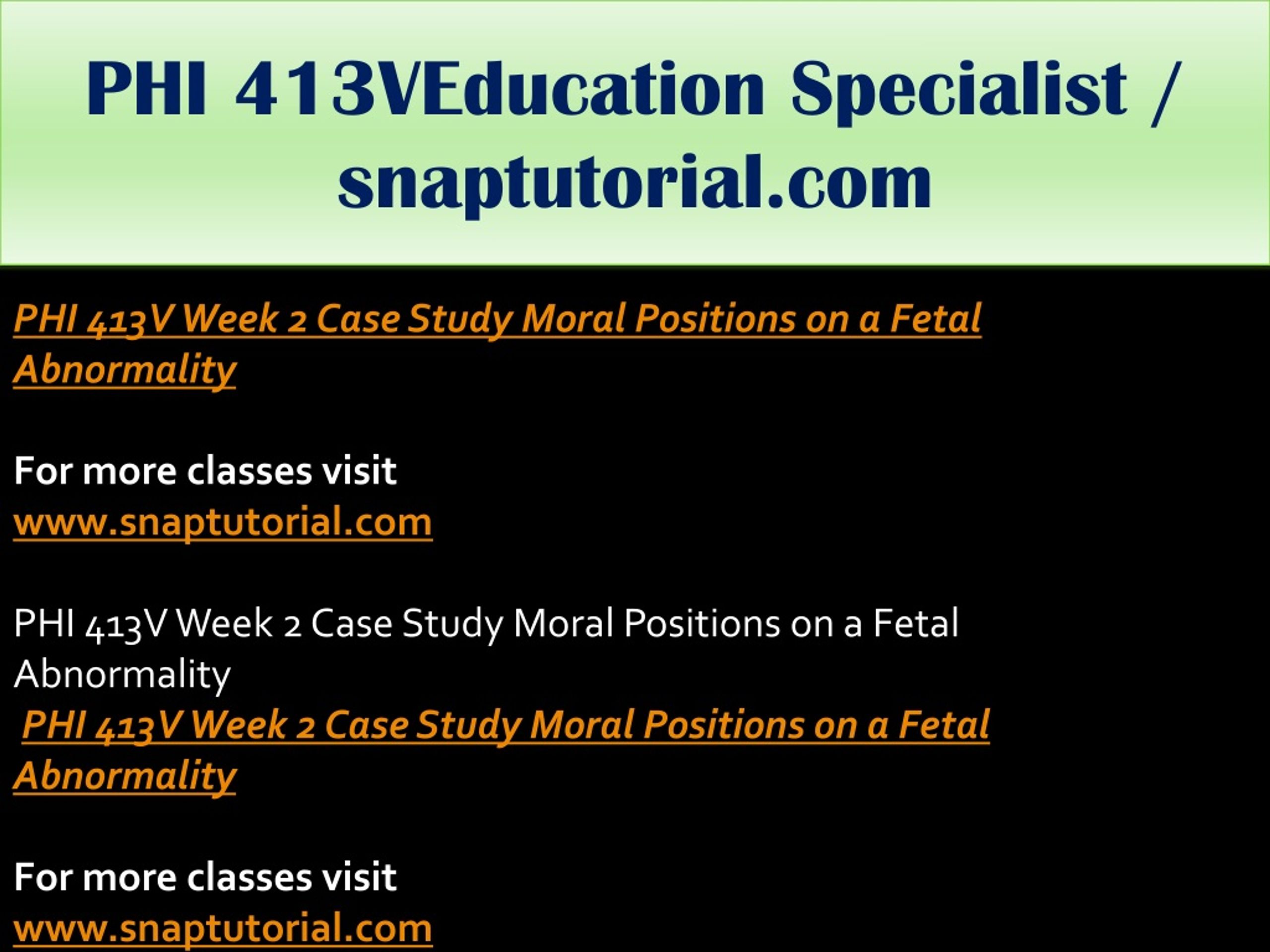 PHI 413VEducation Specialist / snaptutorial.com

PHI 413V Week 2 Case Study Moral Positions on a Fetal Abnormality

For more classes visit
www.snaptutorial.com

PHI 413V Week 2 Case Study Moral Positions on a Fetal Abnormality
PHI 413V Week 2 Case Study Moral Positions on a Fetal Abnormality

For more classes visit
www.snaptutorial.com